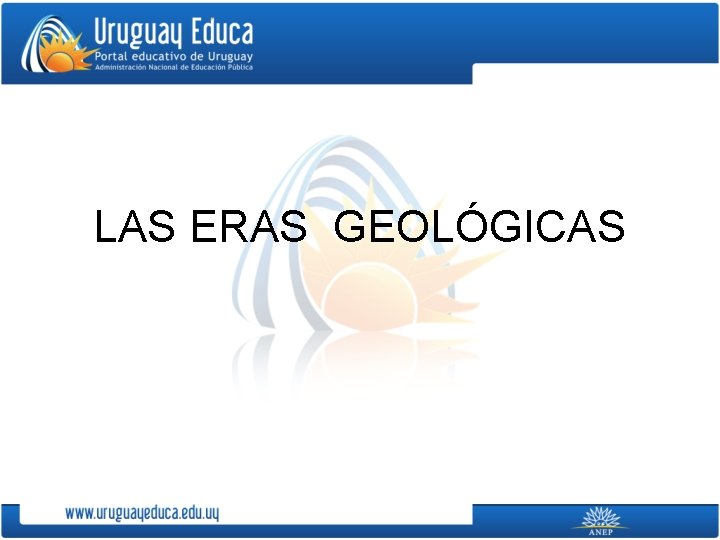 Uruguay Educa
Portal educativo de Uruguay
Administración Nacional de Educación Pública

LAS ERAS GEOLÓGICAS

www.uruguayeduca.edu.uy

ANEP